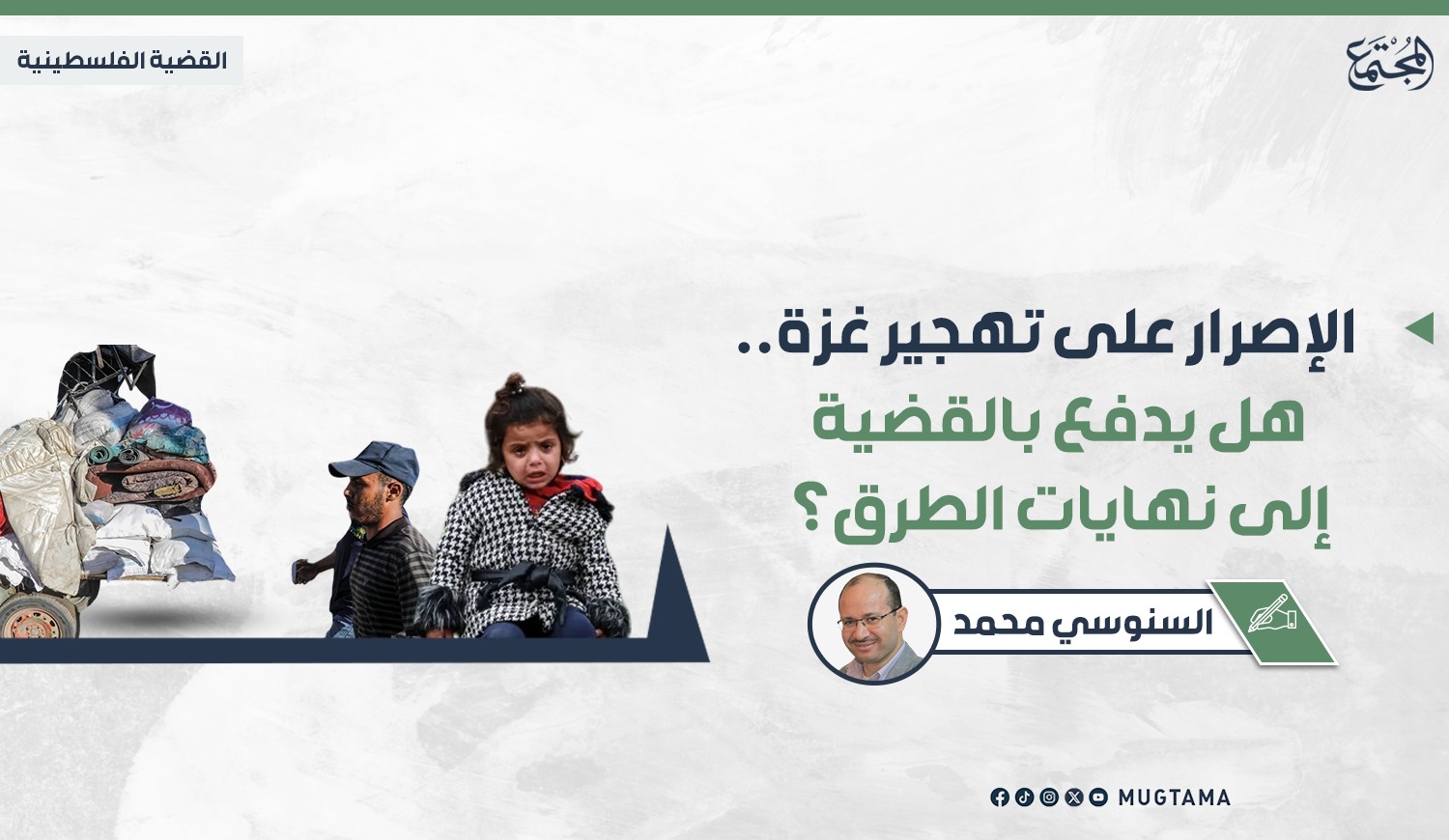 المجتمع

القضية الفلسطينية

الإصرار على تهجير غزة..
هل يدفع بالقضية
إلى نهايات الطرق؟

السنوسي محمد

MUGTAMA